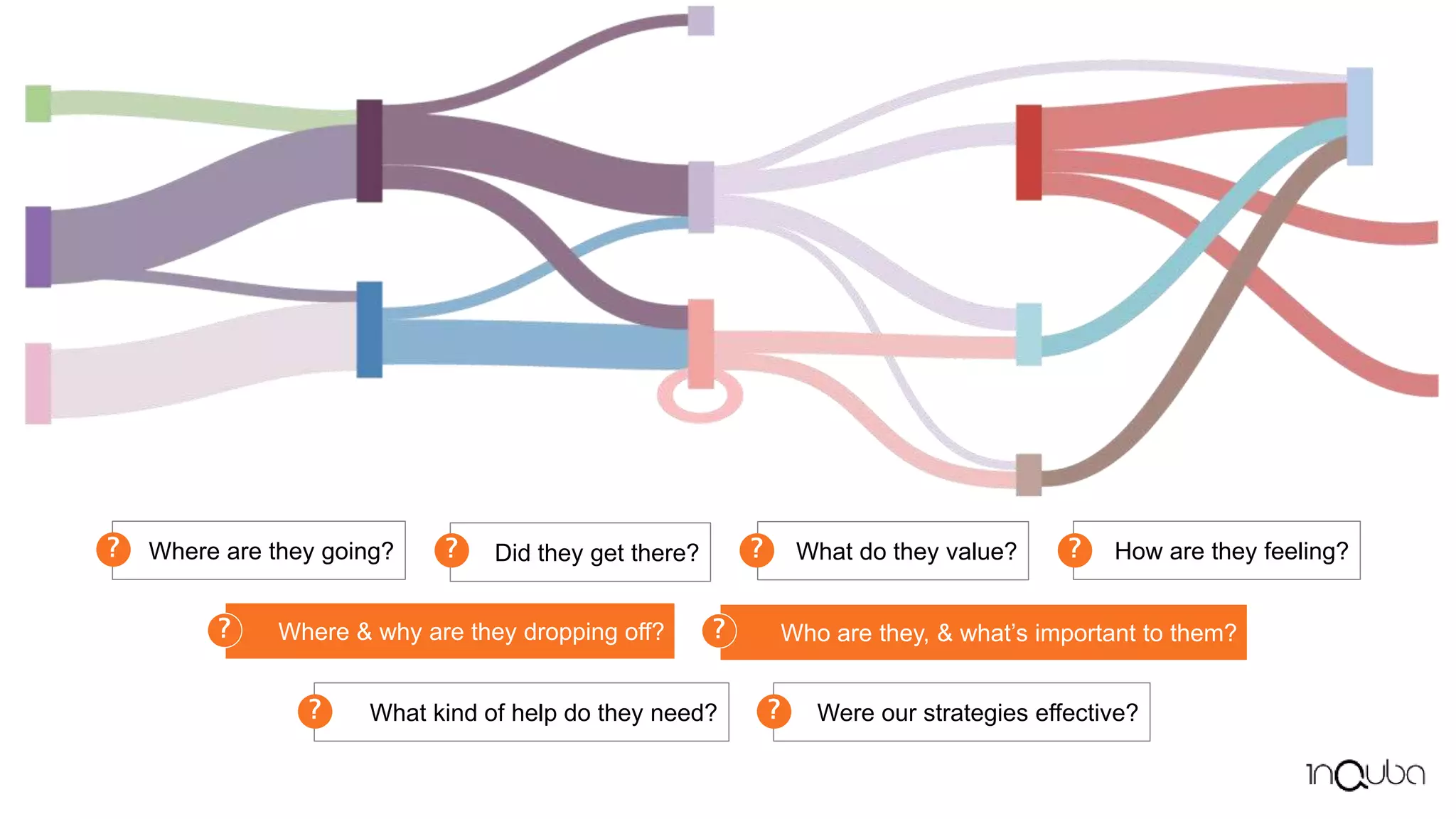 ? Where are they going?

? Did they get there?

? What do they value?

? How are they feeling?

? Where & why are they dropping off?

? Who are they, & what's important to them?

? What kind of help do they need?

? Were our strategies effective?

inQuba